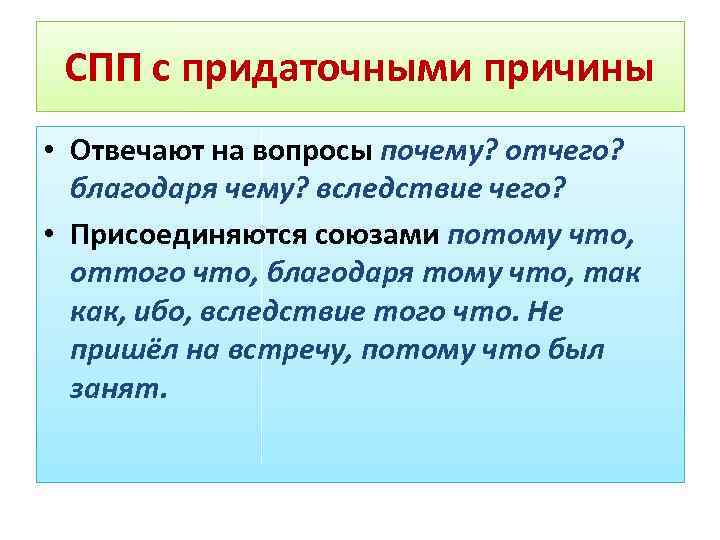 СПП с придаточными причины

• Отвечают на вопросы почему? отчего? благодаря чему? вследствие чего?

• Присоединяются союзами потому что, оттого что, благодаря тому что, так как, ибо, вследствие того что. Не пришёл на встречу, потому что был занят.